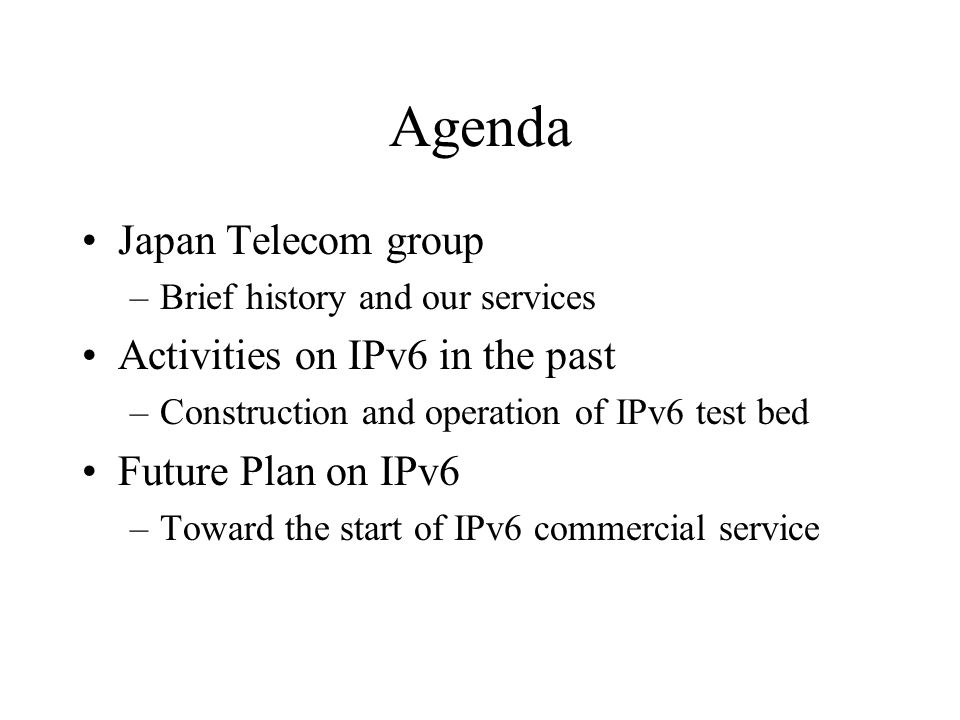 Agenda

• Japan Telecom group
  – Brief history and our services
• Activities on IPv6 in the past
  – Construction and operation of IPv6 test bed
• Future Plan on IPv6
  – Toward the start of IPv6 commercial service